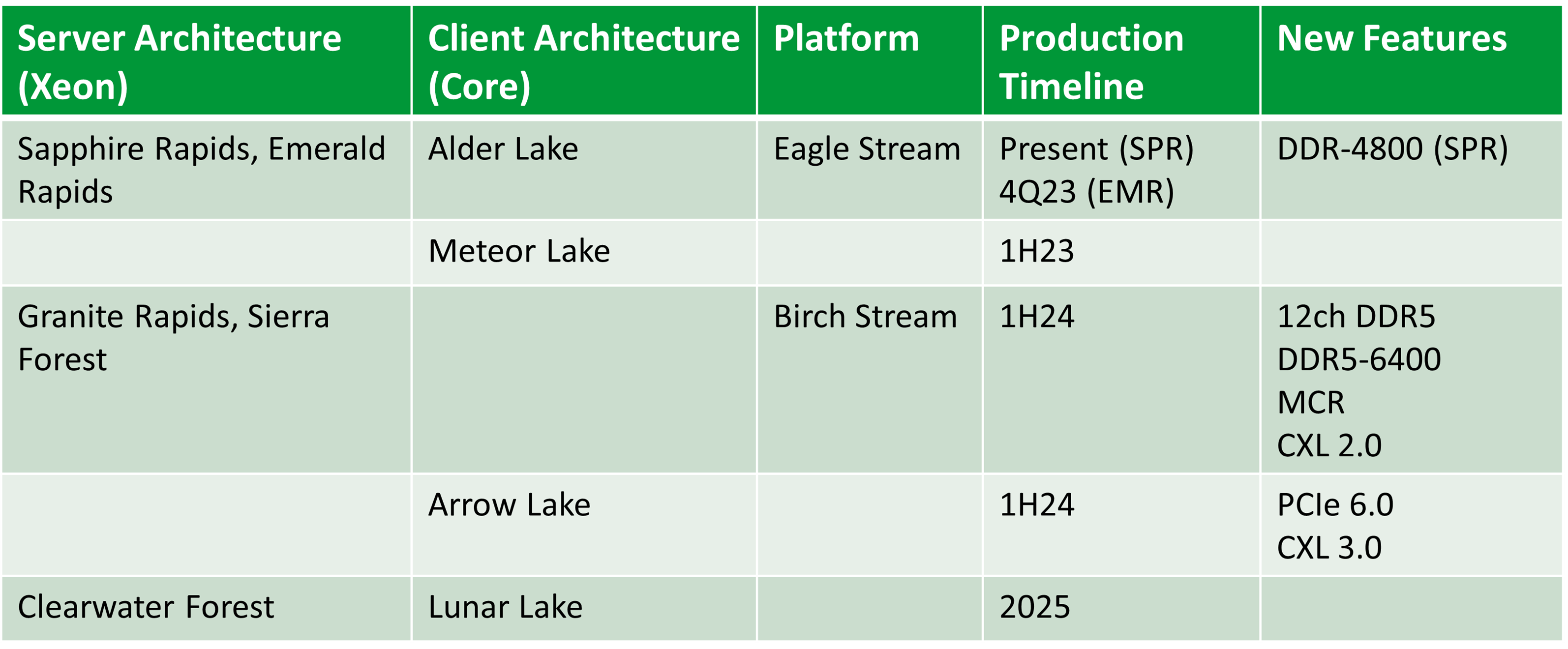 | Server Architecture (Xeon) | Client Architecture (Core) | Platform | Production Timeline | New Features |
|---|---|---|---|---|
| Sapphire Rapids, Emerald Rapids | Alder Lake | Eagle Stream | Present (SPR) 4Q23 (EMR) | DDR-4800 (SPR) |
| | Meteor Lake | | 1H23 | |
| Granite Rapids, Sierra Forest | | Birch Stream | 1H24 | 12ch DDR5 DDR5-6400 MCR CXL 2.0 |
| | Arrow Lake | | 1H24 | PCIe 6.0 CXL 3.0 |
| Clearwater Forest | Lunar Lake | | 2025 | |